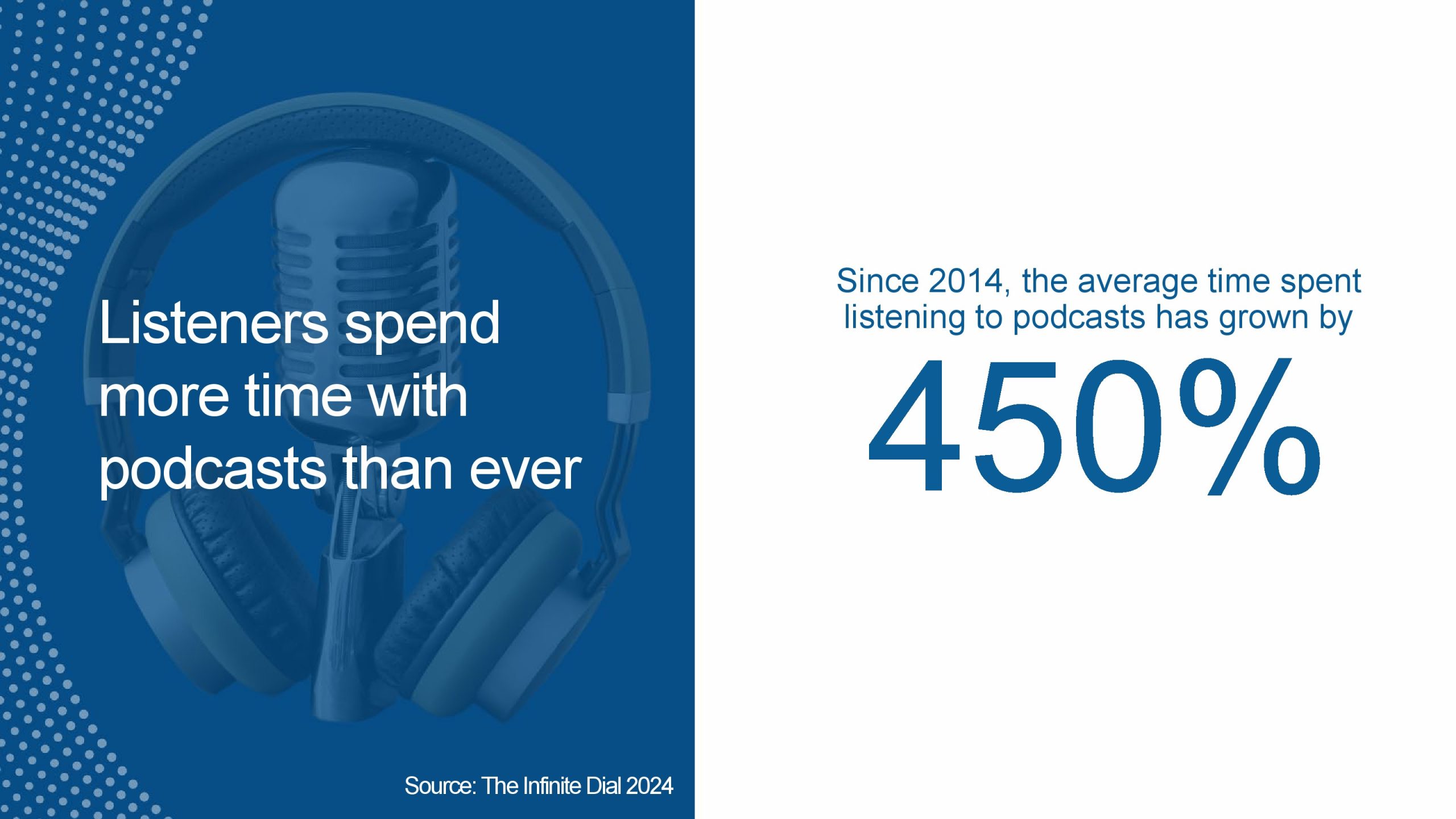 Listeners spend more time with podcasts than ever

Source: The Infinite Dial 2024

Since 2014, the average time spent listening to podcasts has grown by

450%